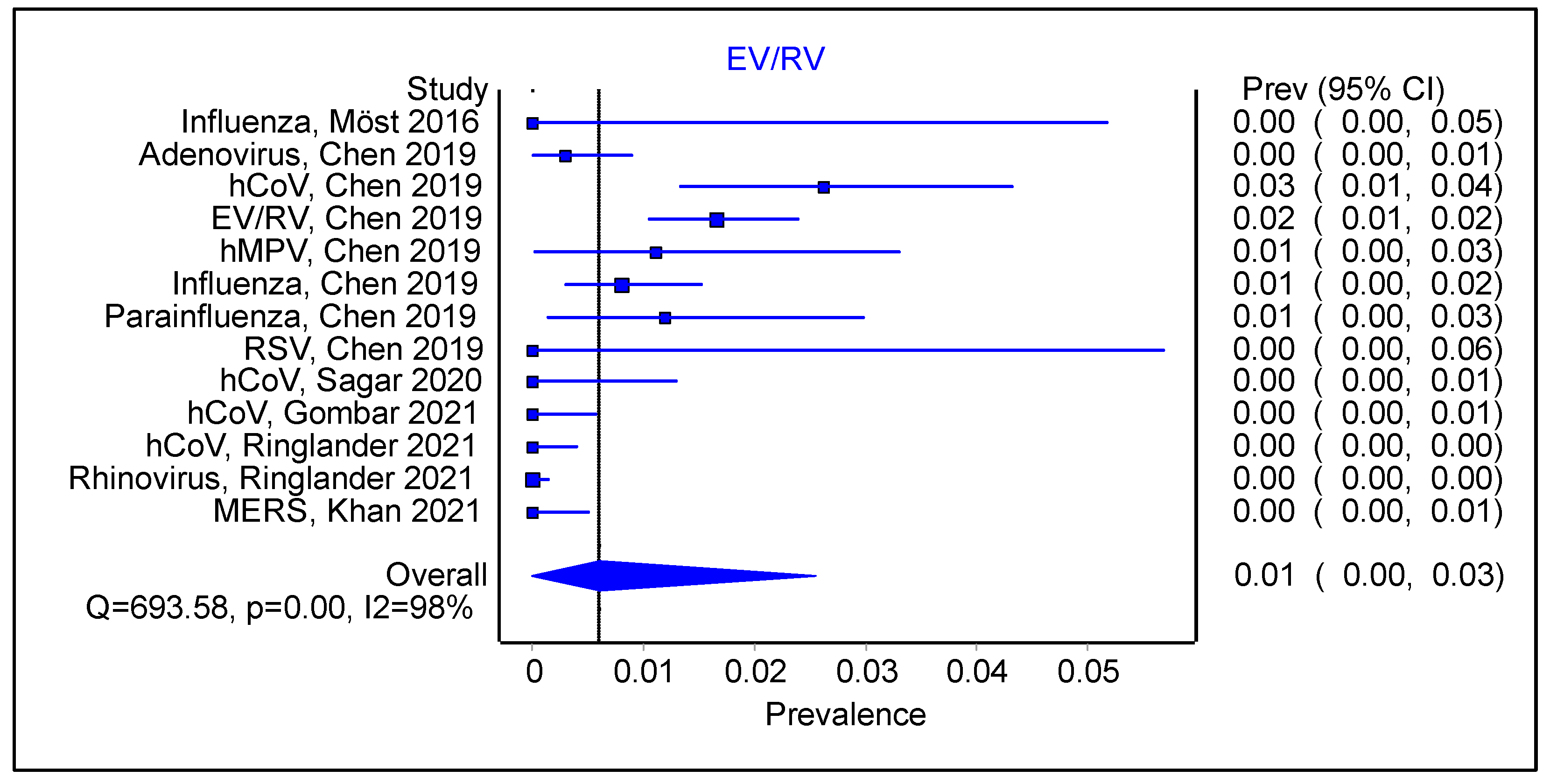 EV/RV

| Study | Prev (95% CI) |
|---|---|
| Influenza, Möst 2016 | 0.00 ( 0.00, 0.05) |
| Adenovirus, Chen 2019 | 0.00 ( 0.00, 0.01) |
| hCoV, Chen 2019 | 0.03 ( 0.01, 0.04) |
| EV/RV, Chen 2019 | 0.02 ( 0.01, 0.02) |
| hMPV, Chen 2019 | 0.01 ( 0.00, 0.03) |
| Influenza, Chen 2019 | 0.01 ( 0.00, 0.02) |
| Parainfluenza, Chen 2019 | 0.01 ( 0.00, 0.03) |
| RSV, Chen 2019 | 0.00 ( 0.00, 0.06) |
| hCoV, Sagar 2020 | 0.00 ( 0.00, 0.01) |
| hCoV, Gombar 2021 | 0.00 ( 0.00, 0.01) |
| hCoV, Ringlander 2021 | 0.00 ( 0.00, 0.00) |
| Rhinovirus, Ringlander 2021 | 0.00 ( 0.00, 0.00) |
| MERS, Khan 2021 | 0.00 ( 0.00, 0.01) |
| Overall | 0.01 ( 0.00, 0.03) |

Q=693.58, p=0.00, I2=98%

0 0.01 0.02 0.03 0.04 0.05
Prevalence